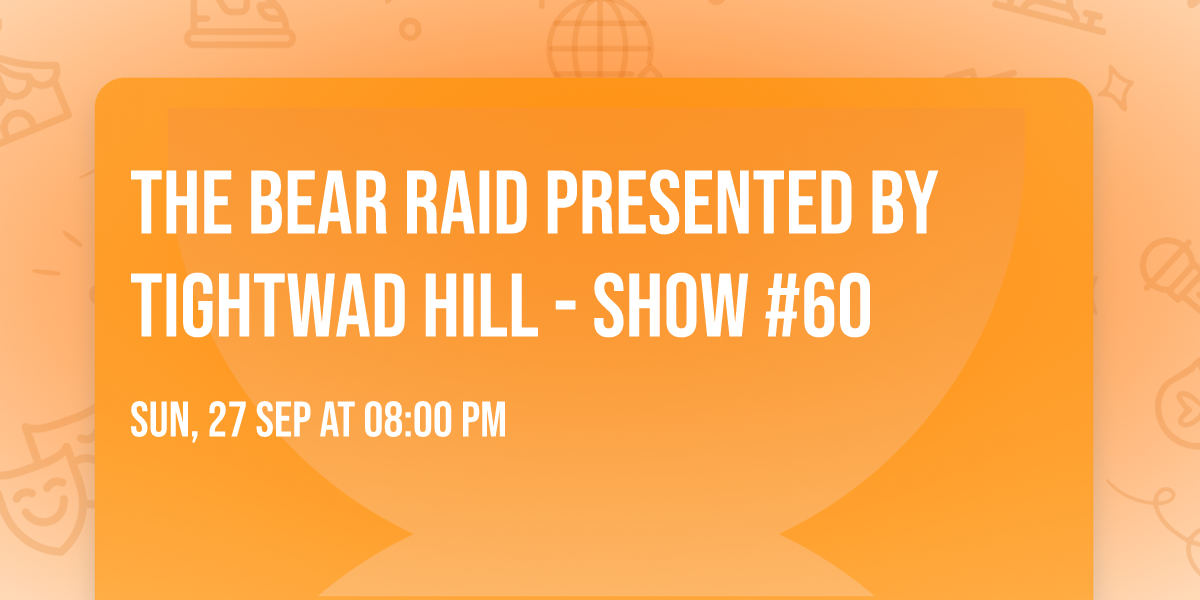 THE BEAR RAID PRESENTED BY TIGHTWAD HILL - SHOW #60

SUN, 27 SEP AT 08:00 PM